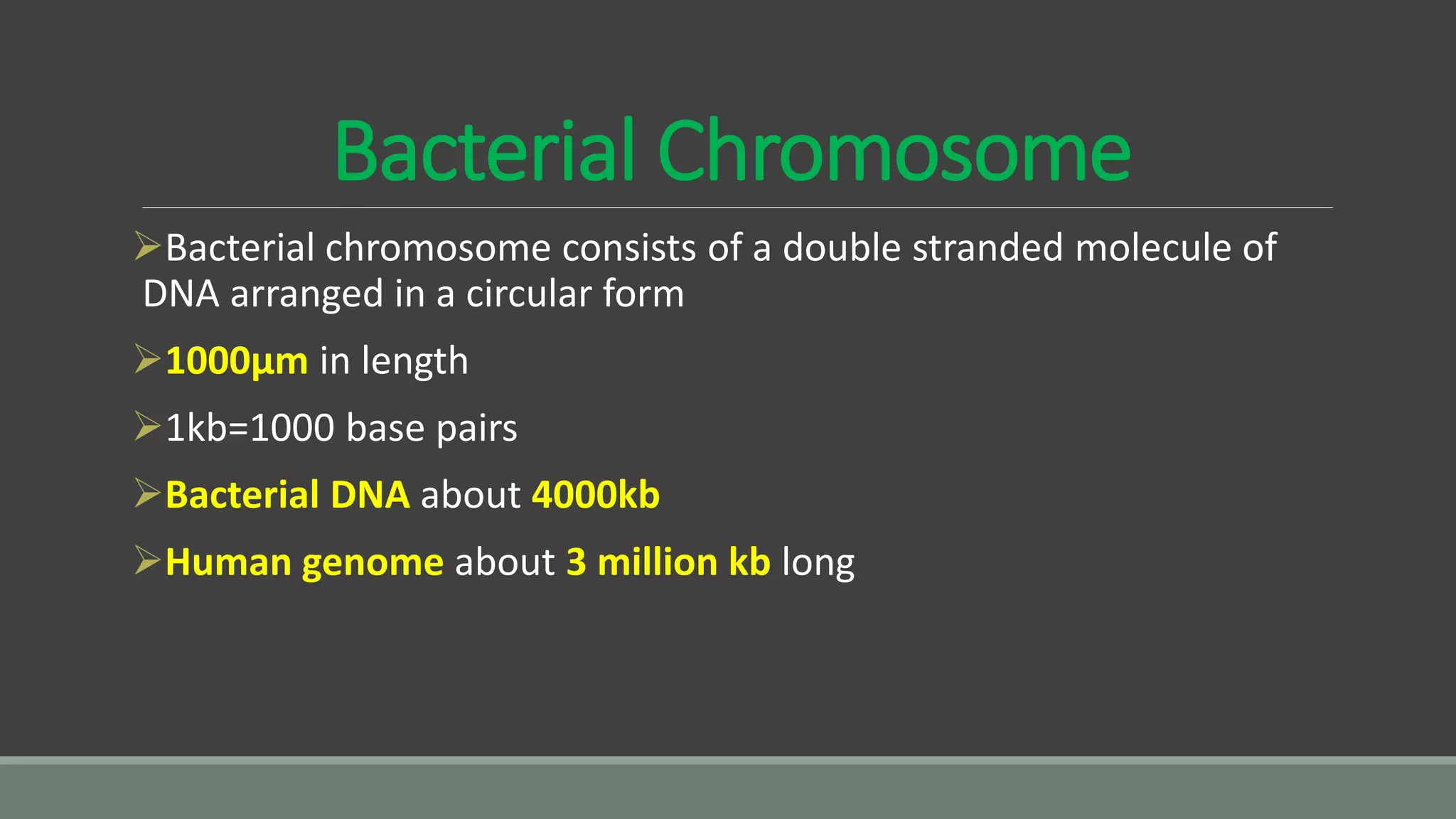 Bacterial Chromosome

➢Bacterial chromosome consists of a double stranded molecule of DNA arranged in a circular form

➢1000µm in length

➢1kb=1000 base pairs

➢Bacterial DNA about 4000kb

➢Human genome about 3 million kb long